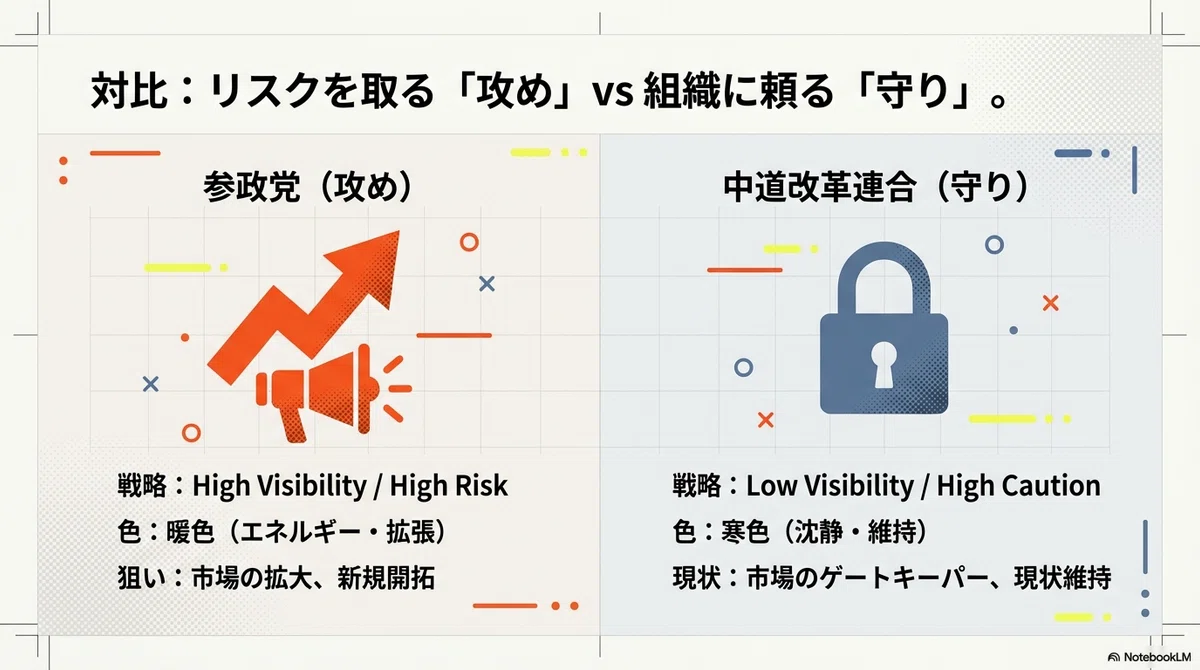 対比：リスクを取る「攻め」vs 組織に頼る「守り」。

参政党（攻め）

戦略：High Visibility / High Risk
色：暖色（エネルギー・拡張）
狙い：市場の拡大、新規開拓

中道改革連合（守り）

戦略：Low Visibility / High Caution
色：寒色（沈静・維持）
現状：市場のゲートキーパー、現状維持

NotebookLM